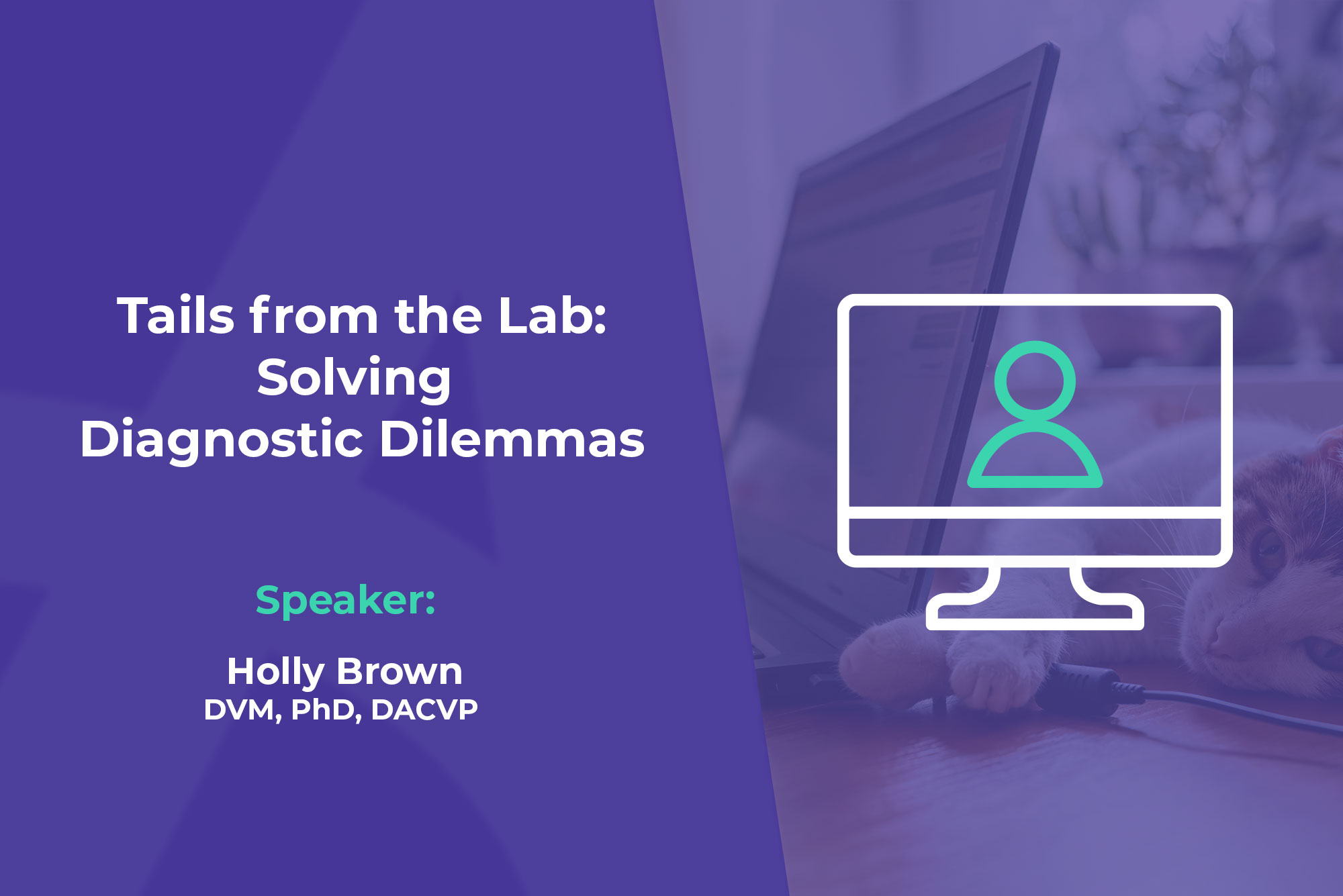 Tails from the Lab: Solving Diagnostic Dilemmas

Speaker:

Holly Brown
DVM, PhD, DACVP